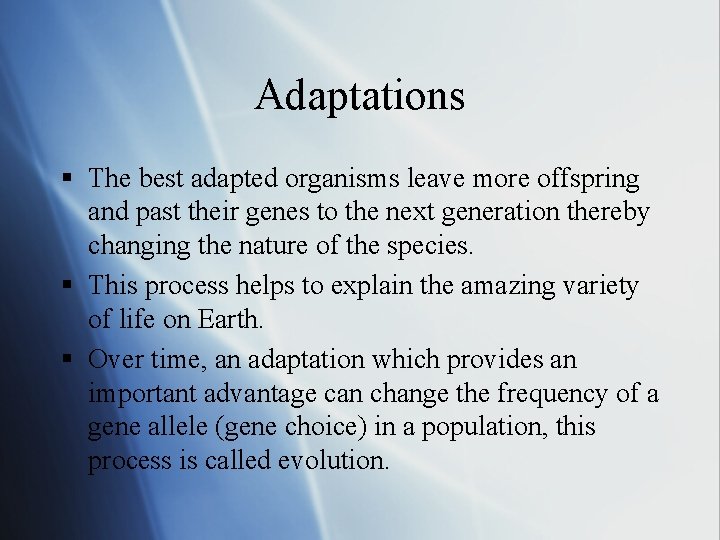 Adaptations

▪ The best adapted organisms leave more offspring and past their genes to the next generation thereby changing the nature of the species.

▪ This process helps to explain the amazing variety of life on Earth.

▪ Over time, an adaptation which provides an important advantage can change the frequency of a gene allele (gene choice) in a population, this process is called evolution.